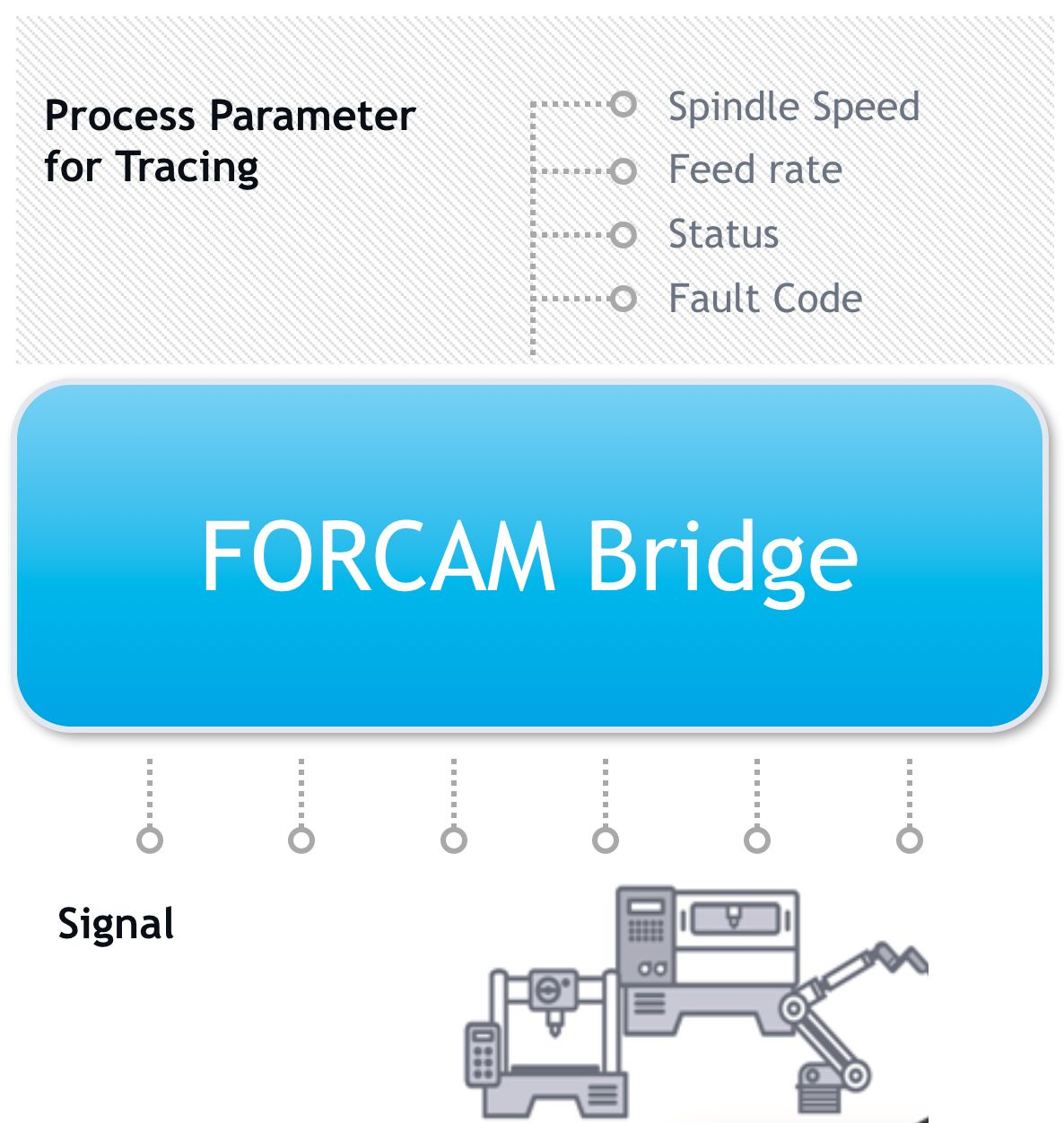 Process Parameter for Tracing

Spindle Speed
Feed rate
Status
Fault Code

FORCAM Bridge

Signal